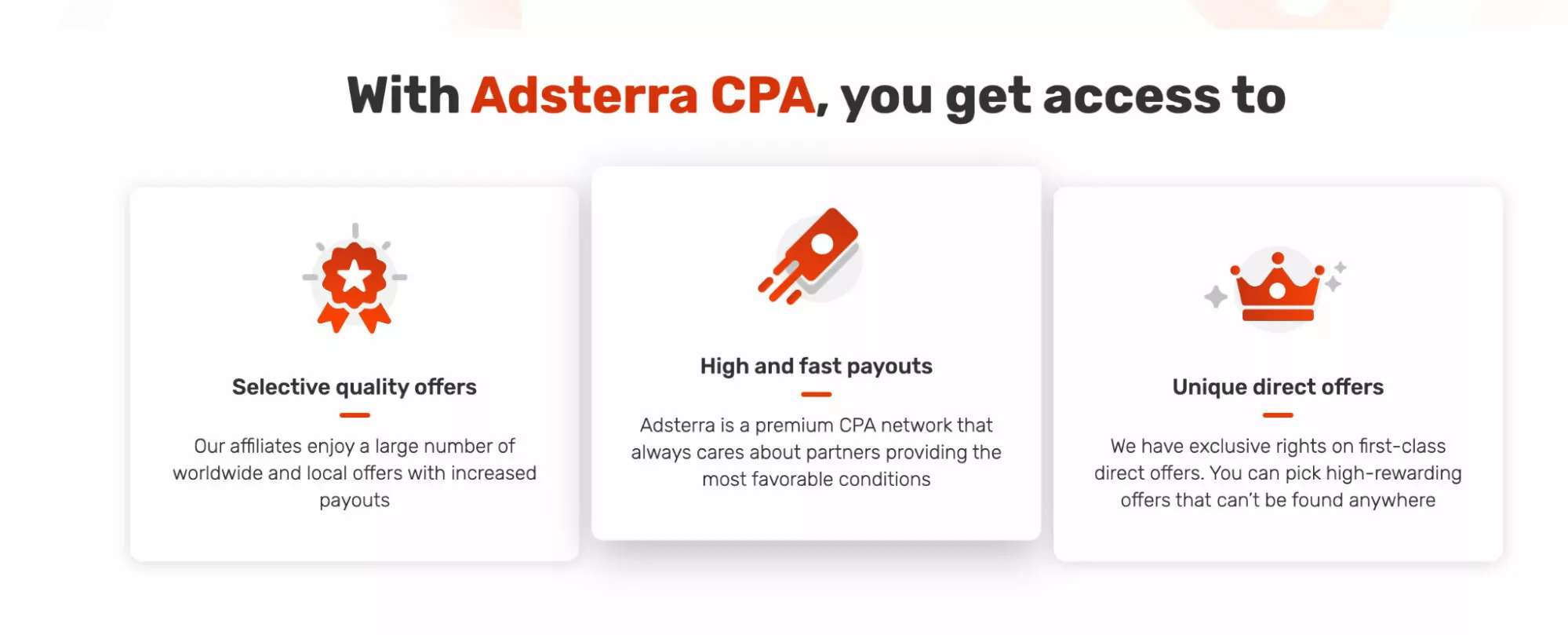 With Adsterra CPA, you get access to

Selective quality offers

Our affiliates enjoy a large number of worldwide and local offers with increased payouts

High and fast payouts

Adsterra is a premium CPA network that always cares about partners providing the most favorable conditions

Unique direct offers

We have exclusive rights on first-class direct offers. You can pick high-rewarding offers that can't be found anywhere